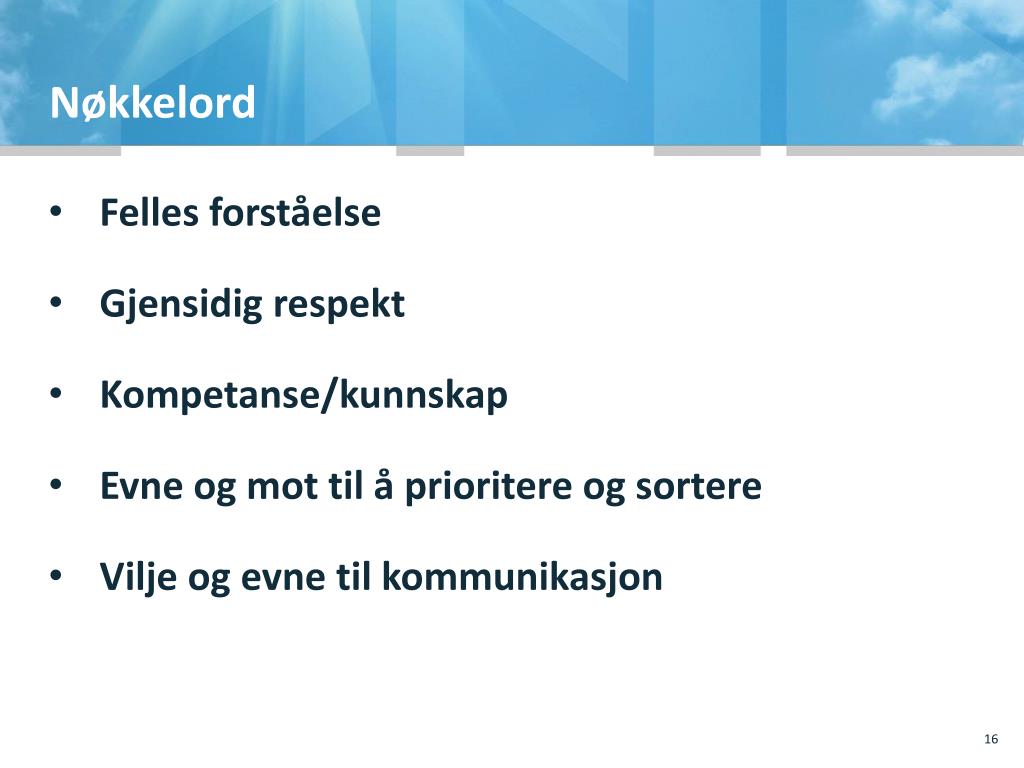 Nøkkelord

• Felles forståelse

• Gjensidig respekt

• Kompetanse/kunnskap

• Evne og mot til å prioritere og sortere

• Vilje og evne til kommunikasjon

16